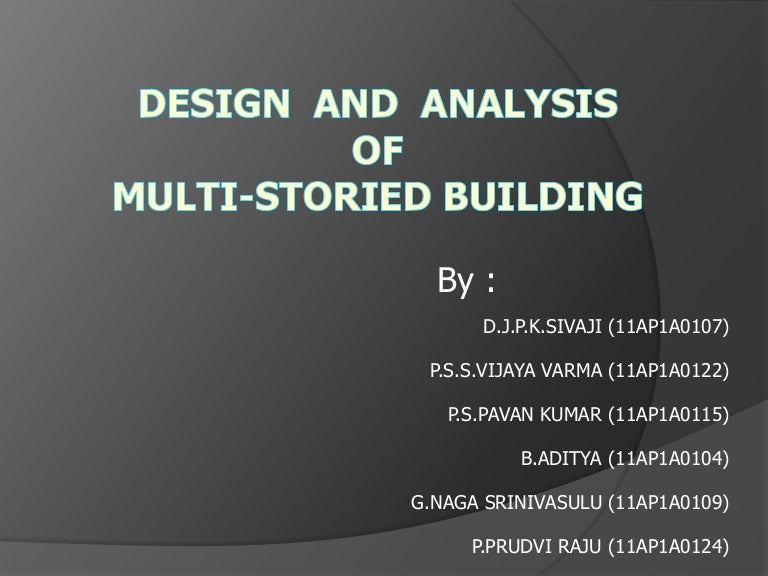 DESIGN AND ANALYSIS
OF
MULTI-STORIED BUILDING

By :

D.J.P.K.SIVAJI (11AP1A0107)

P.S.S.VIJAYA VARMA (11AP1A0122)

P.S.PAVAN KUMAR (11AP1A0115)

B.ADITYA (11AP1A0104)

G.NAGA SRINIVASULU (11AP1A0109)

P.PRUDVI RAJU (11AP1A0124)